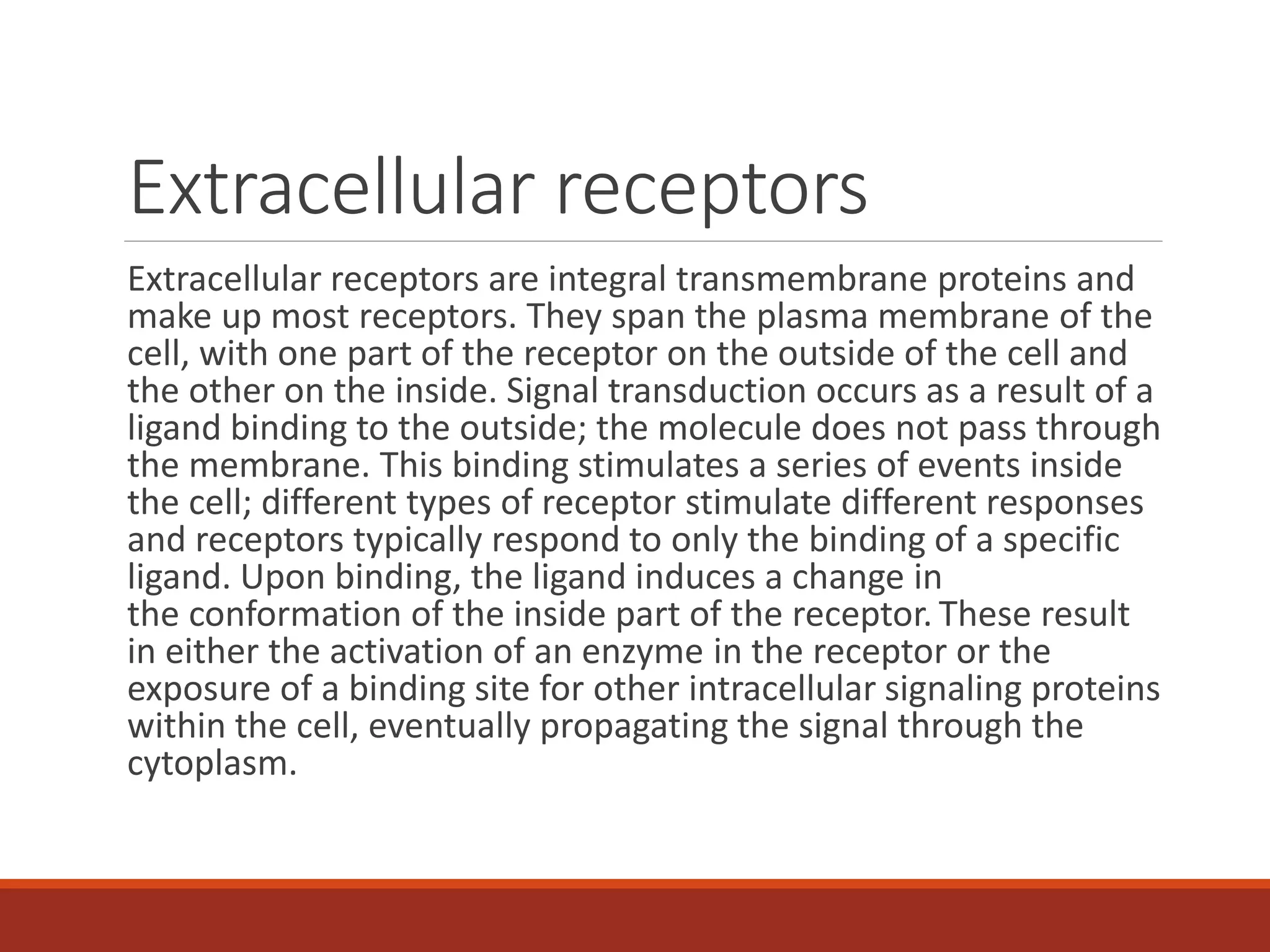 Extracellular receptors

Extracellular receptors are integral transmembrane proteins and make up most receptors. They span the plasma membrane of the cell, with one part of the receptor on the outside of the cell and the other on the inside. Signal transduction occurs as a result of a ligand binding to the outside; the molecule does not pass through the membrane. This binding stimulates a series of events inside the cell; different types of receptor stimulate different responses and receptors typically respond to only the binding of a specific ligand. Upon binding, the ligand induces a change in the conformation of the inside part of the receptor. These result in either the activation of an enzyme in the receptor or the exposure of a binding site for other intracellular signaling proteins within the cell, eventually propagating the signal through the cytoplasm.